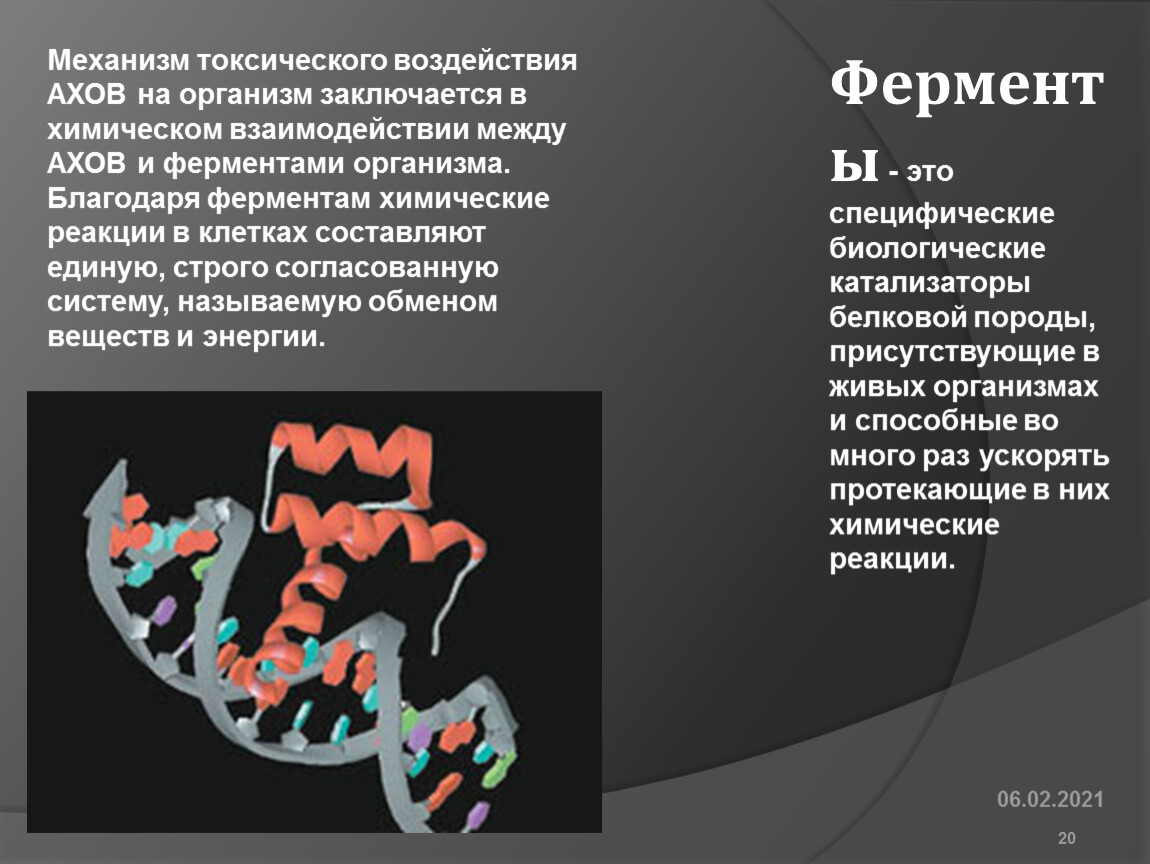 Механизм токсического воздействия АХОВ на организм заключается в химическом взаимодействии между АХОВ и ферментами организма. Благодаря ферментам химические реакции в клетках составляют единую, строго согласованную систему, называемую обменом веществ и энергии.

Ферменты - это специфические биологические катализаторы белковой породы, присутствующие в живых организмах и способные во много раз ускорять протекающие в них химические реакции.

06.02.2021

20